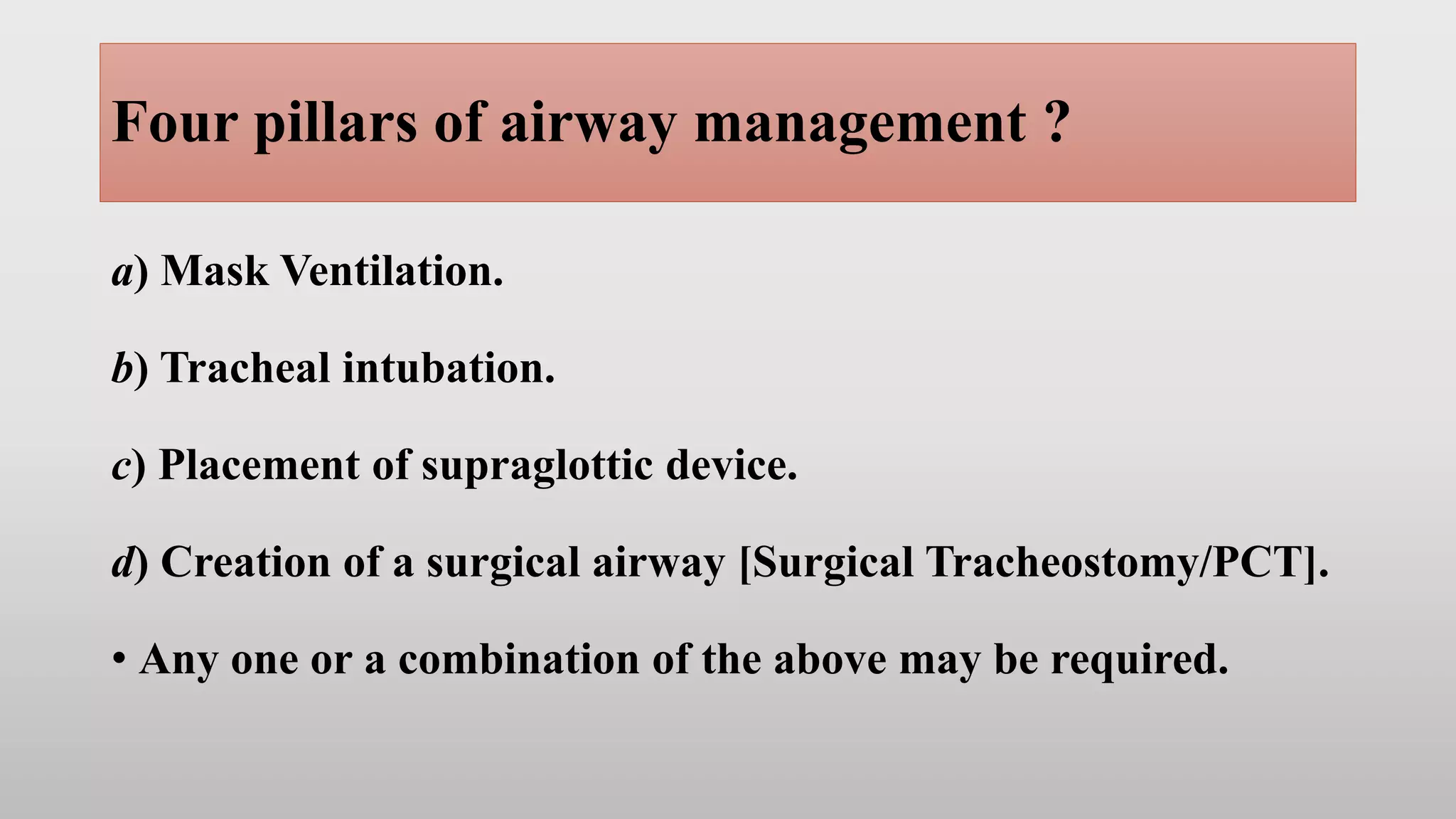 Four pillars of airway management ?

a) Mask Ventilation.

b) Tracheal intubation.

c) Placement of supraglottic device.

d) Creation of a surgical airway [Surgical Tracheostomy/PCT].

• Any one or a combination of the above may be required.